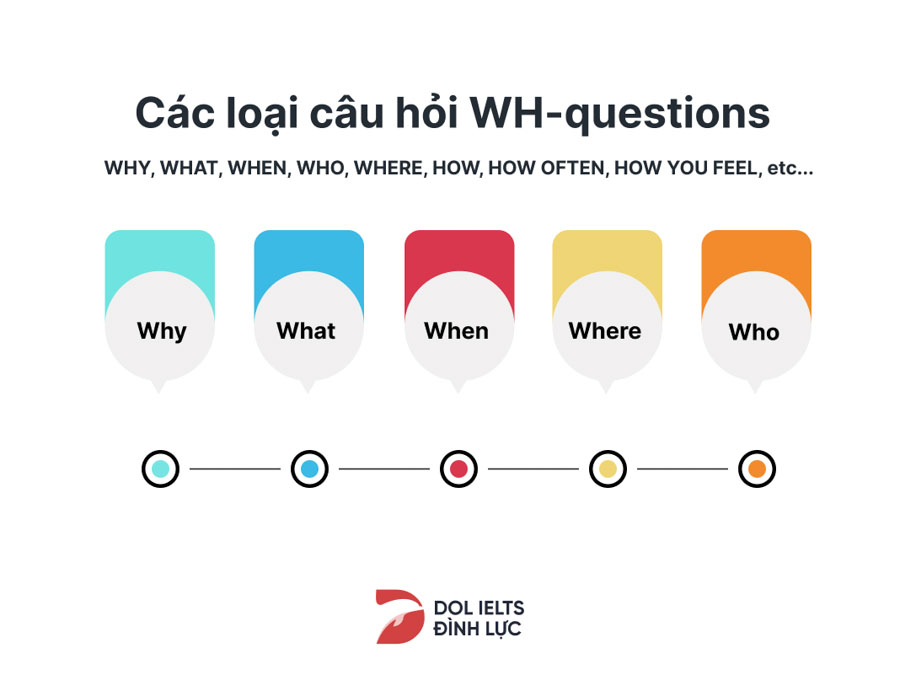 Các loại câu hỏi WH-questions

WHY, WHAT, WHEN, WHO, WHERE, HOW, HOW OFTEN, HOW YOU FEEL, etc...

Why

What

When

Where

Who

DOL IELTS
ĐÌNH LỰC